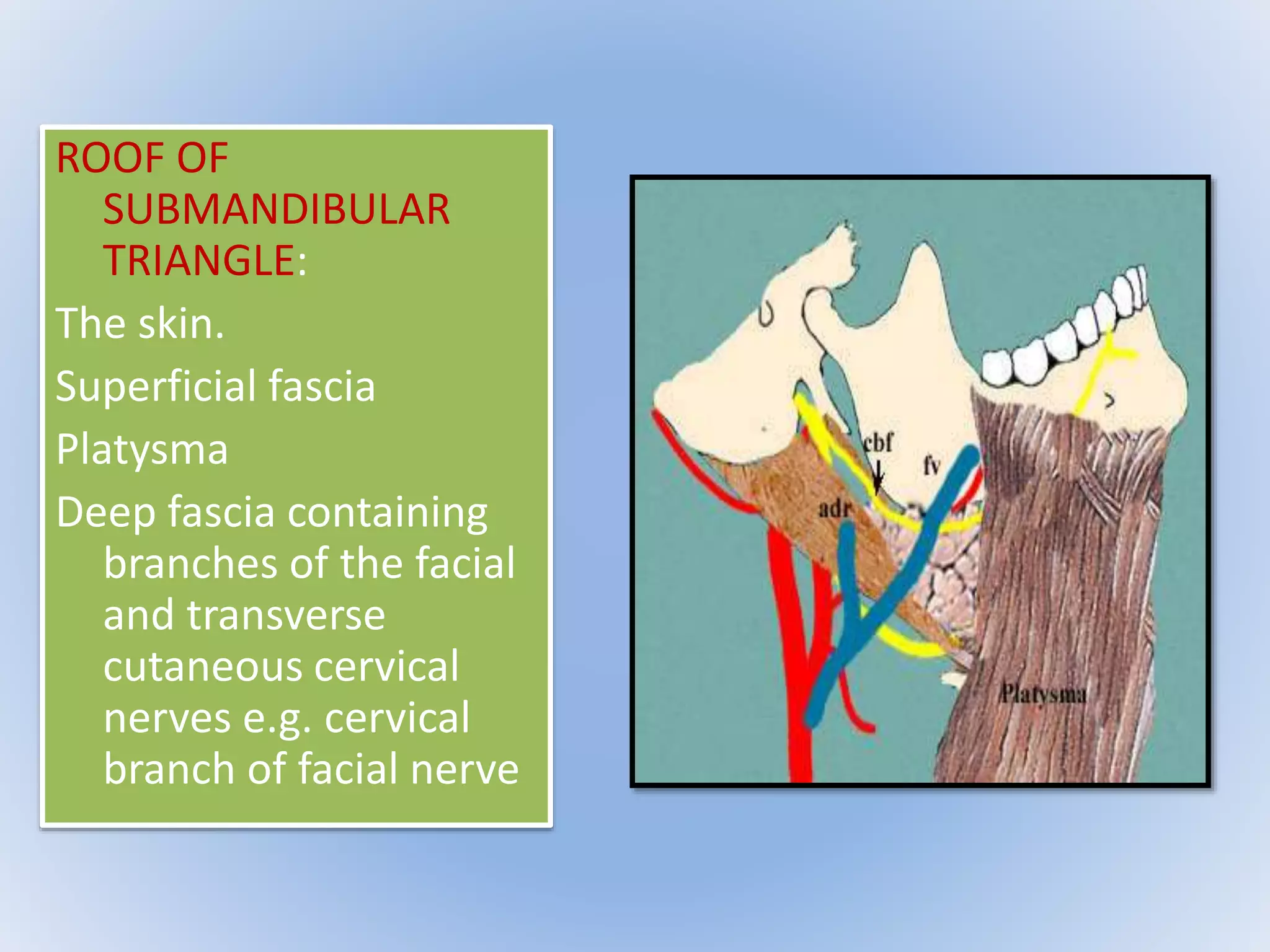 ROOF OF SUBMANDIBULAR TRIANGLE:

The skin.

Superficial fascia

Platysma

Deep fascia containing branches of the facial and transverse cutaneous cervical nerves e.g. cervical branch of facial nerve

cbf

fv

adr

Platysma